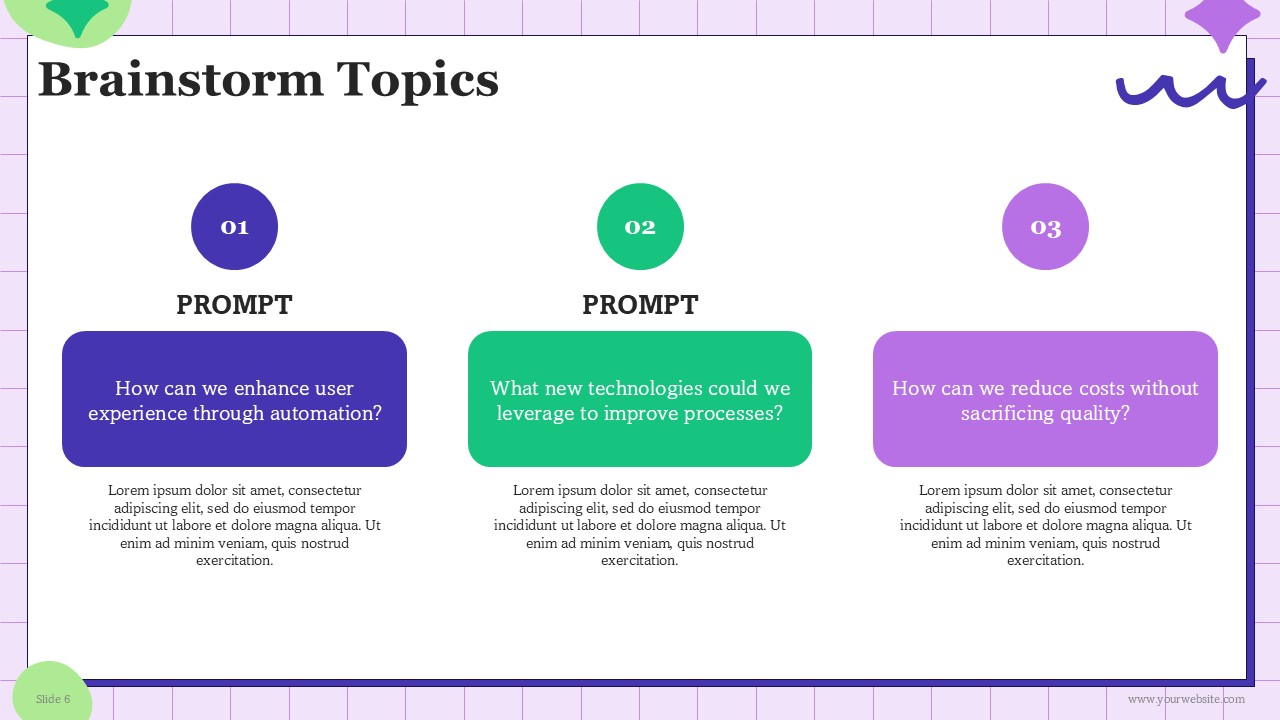 Brainstorm Topics

01

PROMPT

How can we enhance user experience through automation?

Lorem ipsum dolor sit amet, consectetur adipiscing elit, sed do eiusmod tempor incididunt ut labore et dolore magna aliqua. Ut enim ad minim veniam, quis nostrud exercitation.

02

PROMPT

What new technologies could we leverage to improve processes?

Lorem ipsum dolor sit amet, consectetur adipiscing elit, sed do eiusmod tempor incididunt ut labore et dolore magna aliqua. Ut enim ad minim veniam, quis nostrud exercitation.

03

How can we reduce costs without sacrificing quality?

Lorem ipsum dolor sit amet, consectetur adipiscing elit, sed do eiusmod tempor incididunt ut labore et dolore magna aliqua. Ut enim ad minim veniam, quis nostrud exercitation.

Slide 6

www.yourwebsite.com